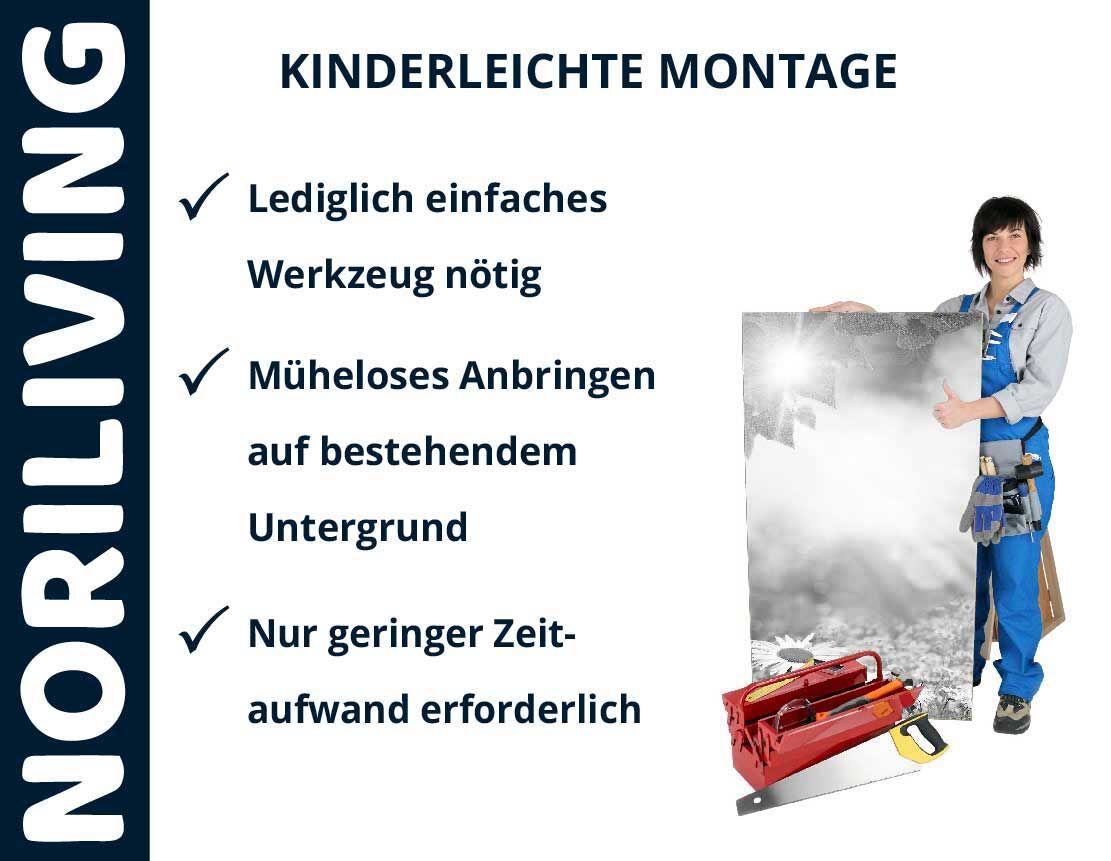 NORILIVING

KINDERLEICHTE MONTAGE

✓ Lediglich einfaches Werkzeug nötig

✓ Müheloses Anbringen auf bestehendem Untergrund

✓ Nur geringer Zeitaufwand erforderlich